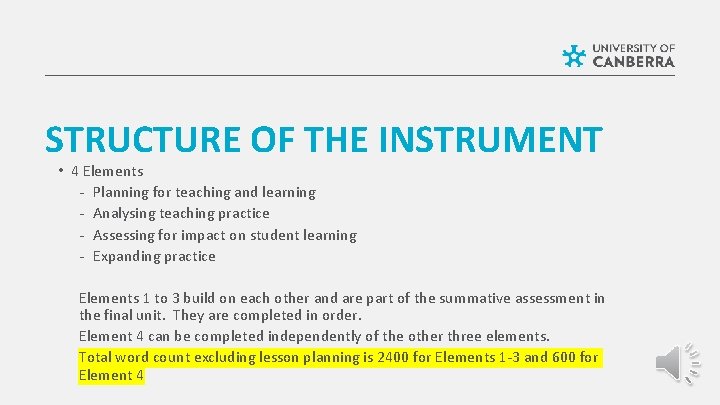 UNIVERSITY OF CANBERRA

STRUCTURE OF THE INSTRUMENT

• 4 Elements
- Planning for teaching and learning
- Analysing teaching practice
- Assessing for impact on student learning
- Expanding practice

Elements 1 to 3 build on each other and are part of the summative assessment in the final unit. They are completed in order.
Element 4 can be completed independently of the other three elements.
Total word count excluding lesson planning is 2400 for Elements 1-3 and 600 for Element 4